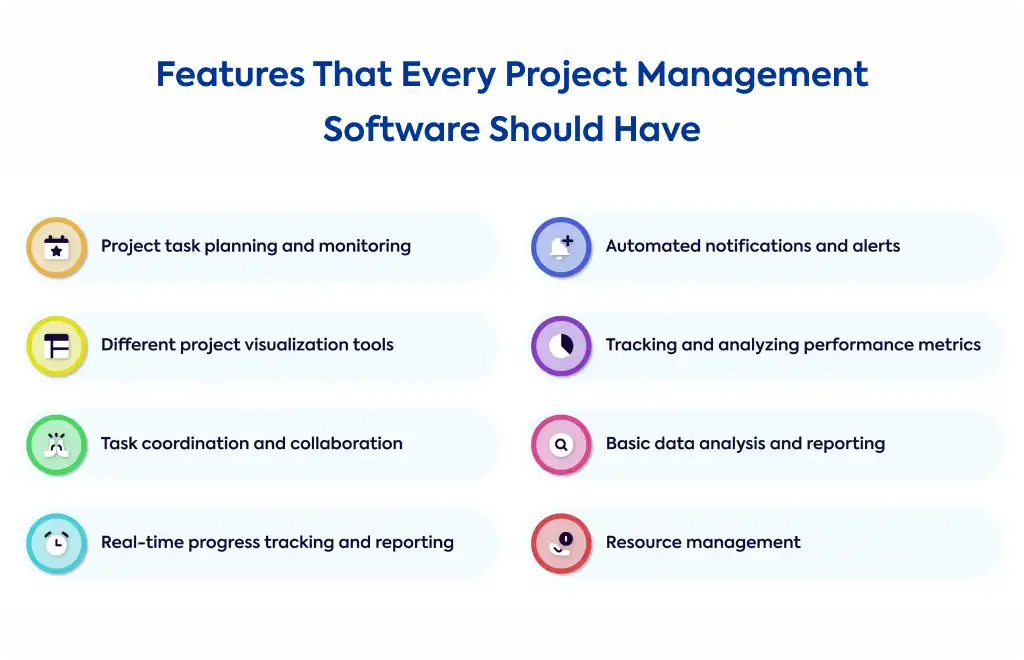 Features That Every Project Management Software Should Have

Project task planning and monitoring

Different project visualization tools

Task coordination and collaboration

Real-time progress tracking and reporting

Automated notifications and alerts

Tracking and analyzing performance metrics

Basic data analysis and reporting

Resource management